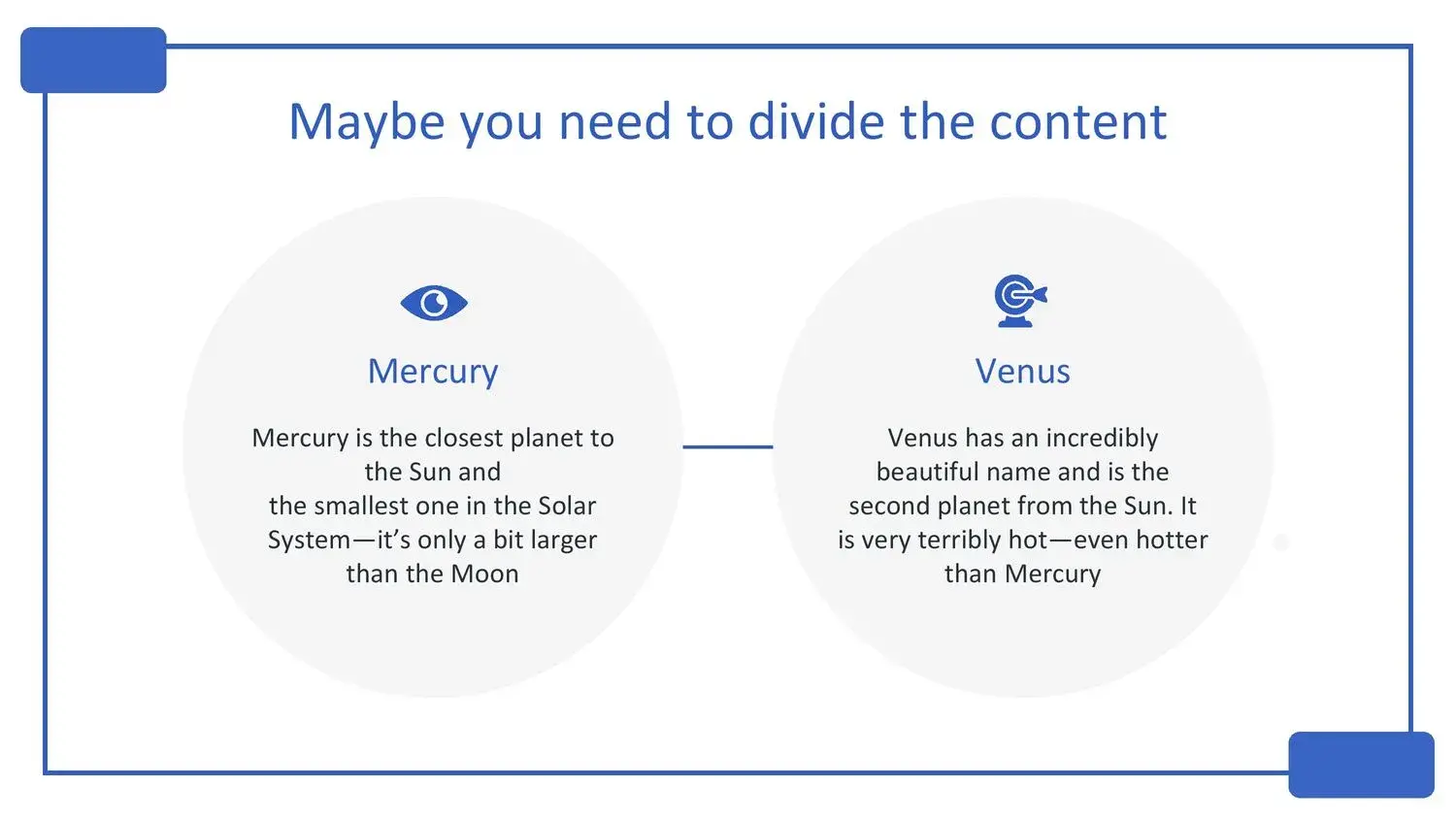 Maybe you need to divide the content

Mercury

Mercury is the closest planet to the Sun and the smallest one in the Solar System—it's only a bit larger than the Moon

Venus

Venus has an incredibly beautiful name and is the second planet from the Sun. It is very terribly hot—even hotter than Mercury